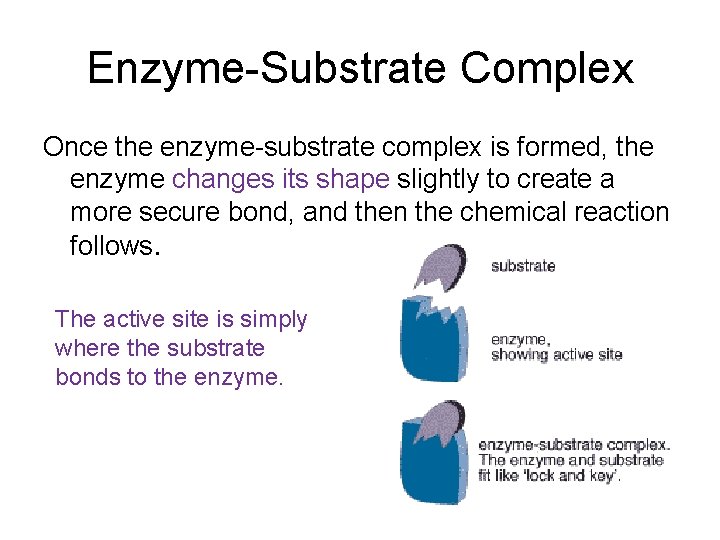 Enzyme-Substrate Complex

Once the enzyme-substrate complex is formed, the enzyme changes its shape slightly to create a more secure bond, and then the chemical reaction follows.

The active site is simply where the substrate bonds to the enzyme.

substrate

enzyme, showing active site

enzyme-substrate complex. The enzyme and substrate fit like 'lock and key'.